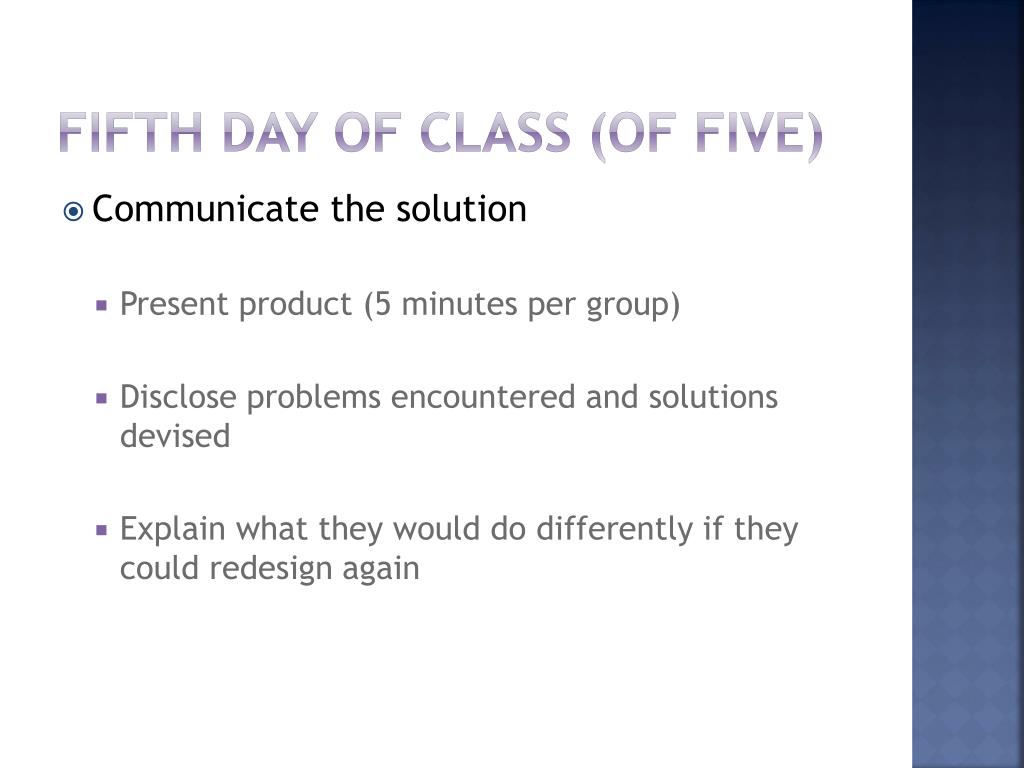 FIFTH DAY OF CLASS (OF FIVE)

Communicate the solution

Present product (5 minutes per group)

Disclose problems encountered and solutions devised

Explain what they would do differently if they could redesign again